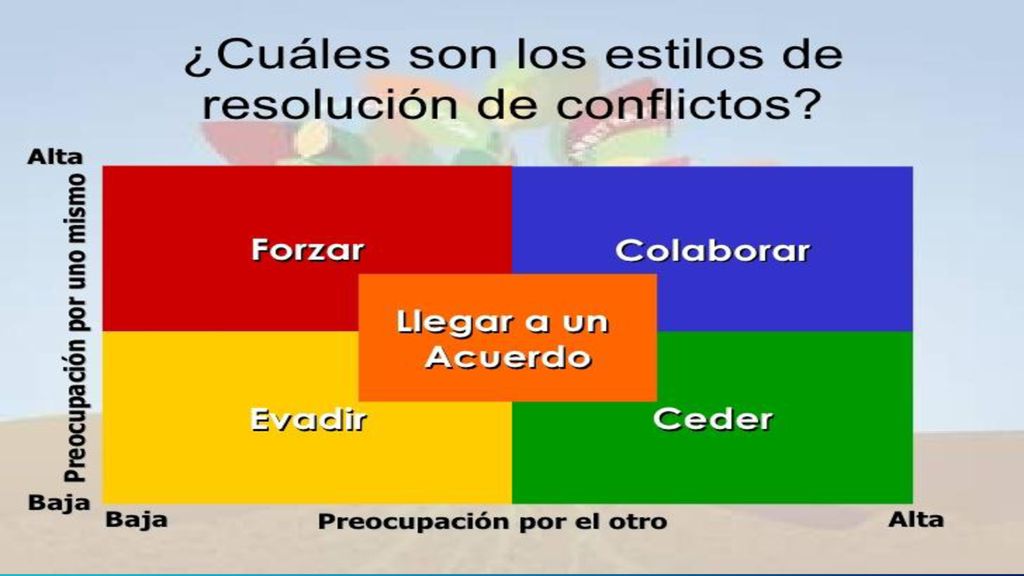 ¿Cuáles son los estilos de resolución de conflictos?

Alta

Preocupación por uno mismo

Baja

Forzar

Colaborar

Llegar a un Acuerdo

Evadir

Ceder

Baja

Preocupación por el otro

Alta